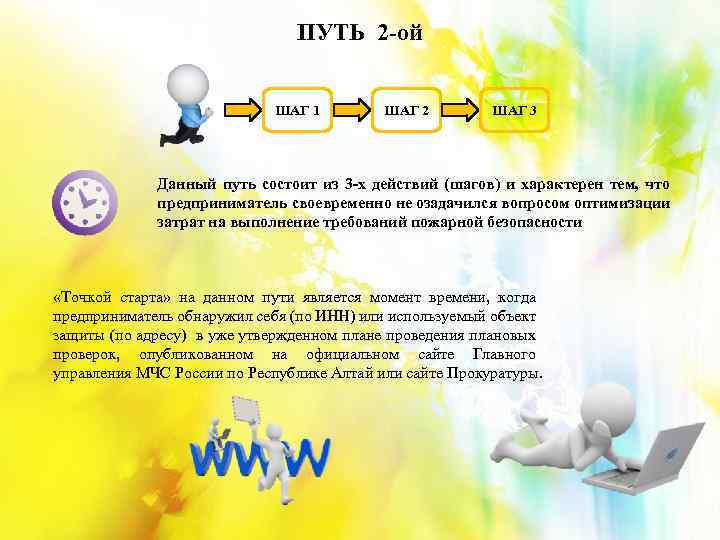 ПУТЬ 2-ой

ШАГ 1

ШАГ 2

ШАГ 3

Данный путь состоит из 3-х действий (шагов) и характерен тем, что предприниматель своевременно не озадачился вопросом оптимизации затрат на выполнение требований пожарной безопасности

«Точкой старта» на данном пути является момент времени, когда предприниматель обнаружил себя (по ИНН) или используемый объект защиты (по адресу) в уже утвержденном плане проведения плановых проверок, опубликованном на официальном сайте Главного управления МЧС России по Республике Алтай или сайте Прокуратуры.

www